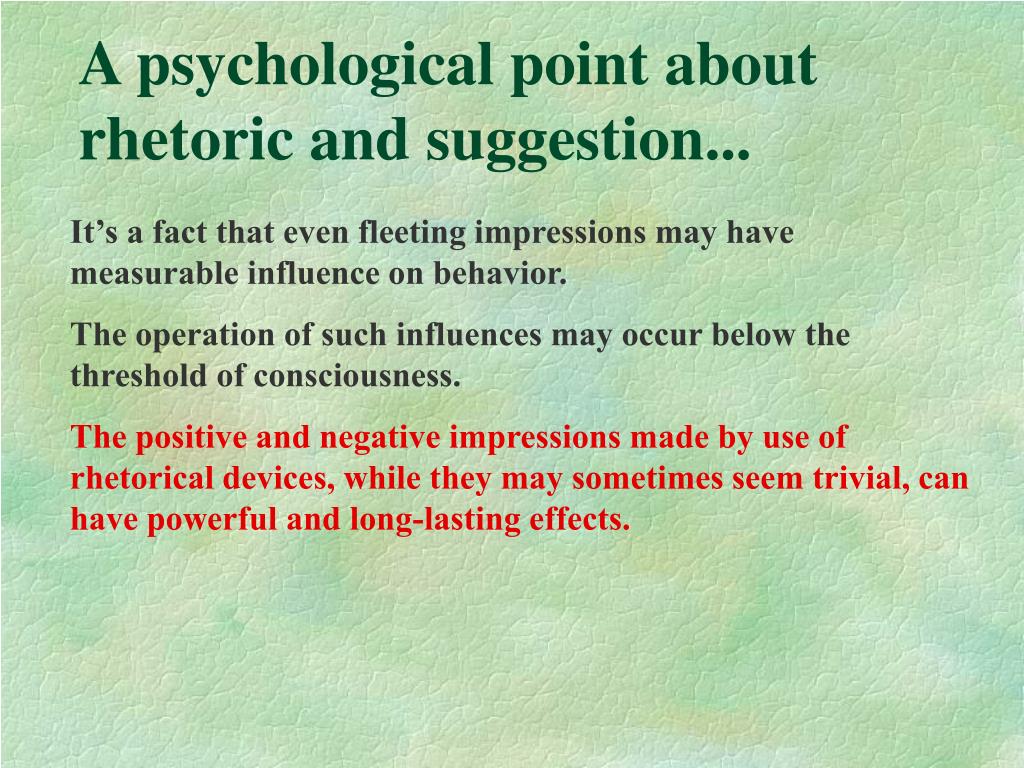 A psychological point about rhetoric and suggestion...

It’s a fact that even fleeting impressions may have measurable influence on behavior.

The operation of such influences may occur below the threshold of consciousness.

The positive and negative impressions made by use of rhetorical devices, while they may sometimes seem trivial, can have powerful and long-lasting effects.